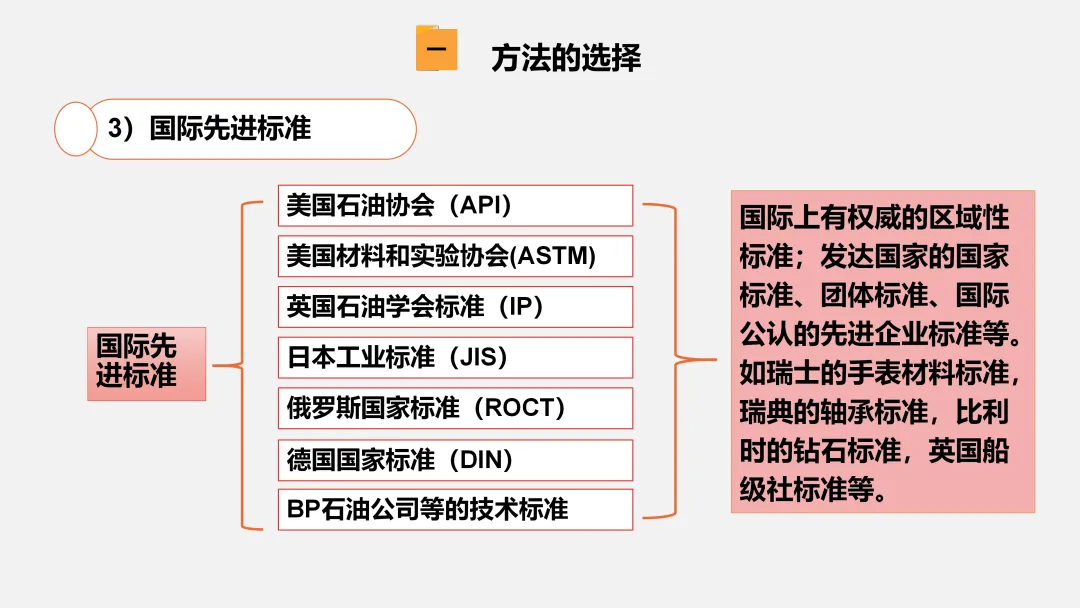 一 方法的选择

3）国际先进标准

国际先进标准

美国石油协会（API）

美国材料和实验协会(ASTM)

英国石油学会标准（IP）

日本工业标准（JIS）

俄罗斯国家标准（ROCT）

德国国家标准（DIN）

BP石油公司等的技术标准

国际上有权威的区域性标准；发达国家的国家标准、团体标准、国际公认的先进企业标准等。如瑞士的手表材料标准，瑞典的轴承标准，比利时的钻石标准，英国船级社标准等。